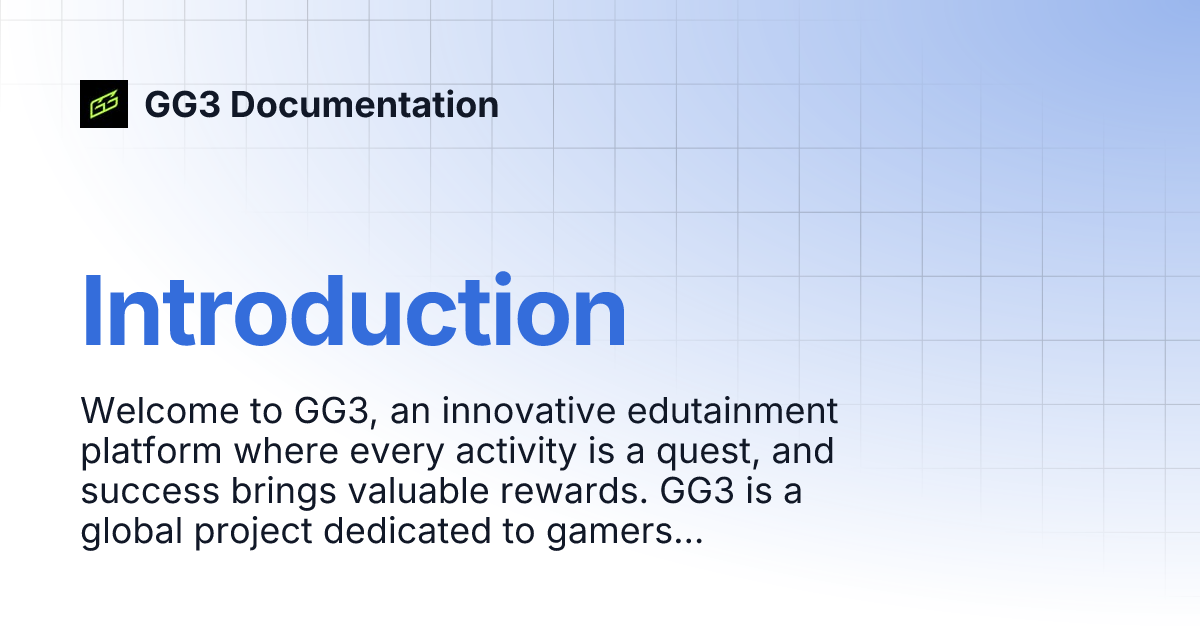 GG3 Documentation

Introduction

Welcome to GG3, an innovative edutainment platform where every activity is a quest, and success brings valuable rewards. GG3 is a global project dedicated to gamers...